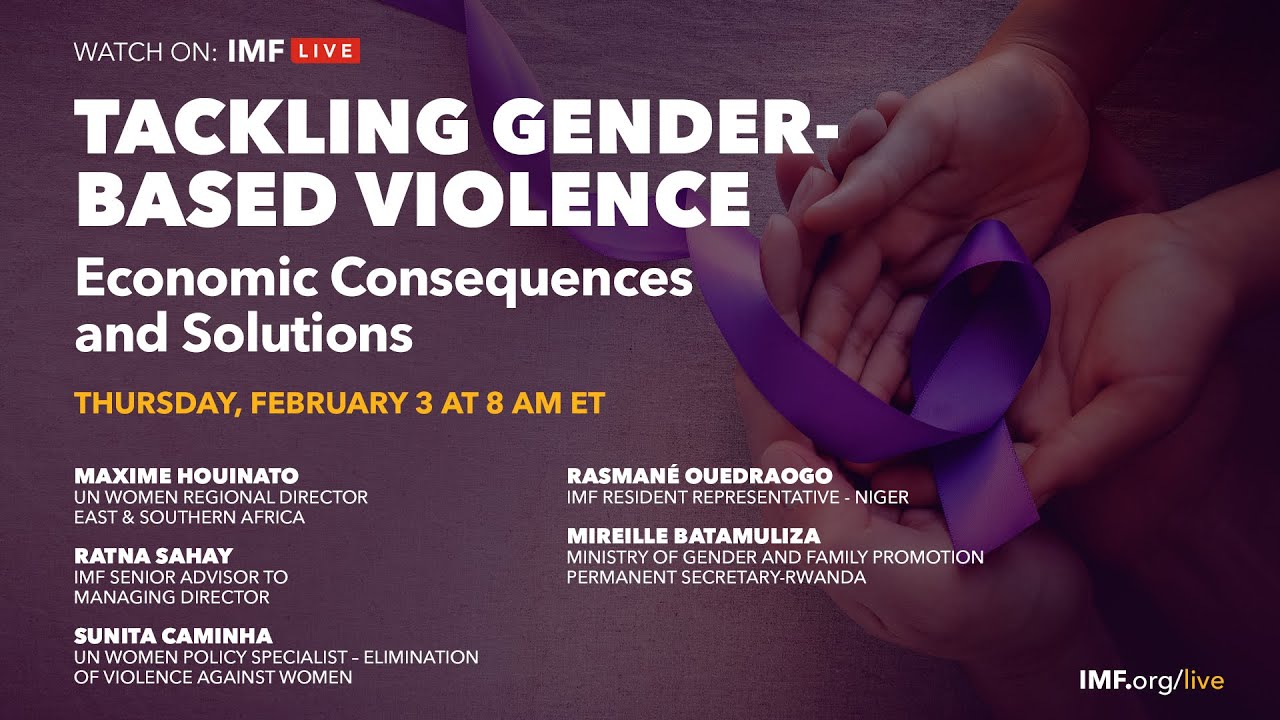 WATCH ON: IMF LIVE

TACKLING GENDER-BASED VIOLENCE

Economic Consequences and Solutions

THURSDAY, FEBRUARY 3 AT 8 AM ET

MAXIME HOUINATO
UN WOMEN REGIONAL DIRECTOR
EAST & SOUTHERN AFRICA

RATNA SAHAY
IMF SENIOR ADVISOR TO
MANAGING DIRECTOR

SUNITA CAMINHA
UN WOMEN POLICY SPECIALIST – ELIMINATION
OF VIOLENCE AGAINST WOMEN

RASMANÉ OUEDRAOGO
IMF RESIDENT REPRESENTATIVE - NIGER

MIREILLE BATAMULIZA
MINISTRY OF GENDER AND FAMILY PROMOTION
PERMANENT SECRETARY-RWANDA

IMF.org/live